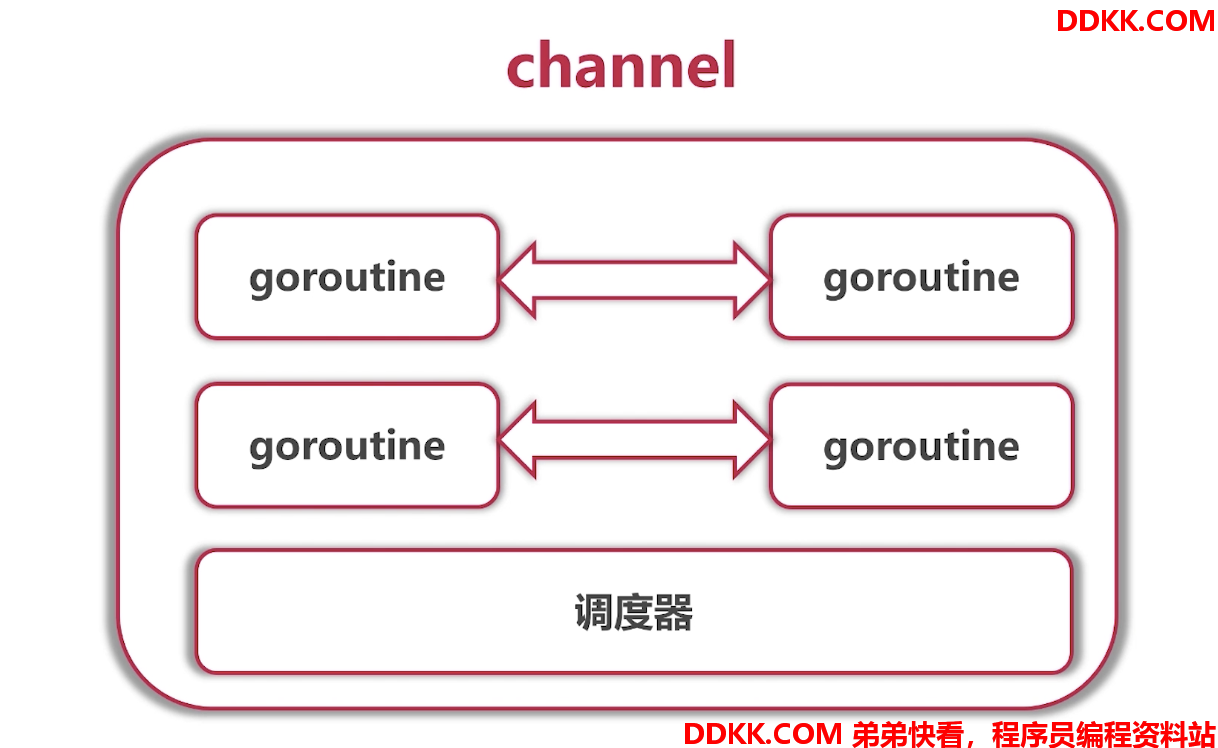 DDKK.COM

channel

goroutine

goroutine

goroutine

goroutine

调度器

DDKK.COM 弟弟快看，程序员编程资料站